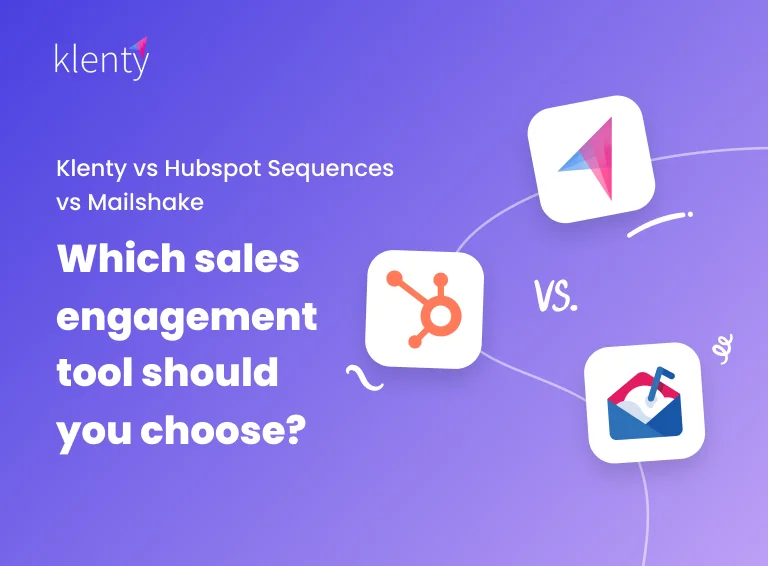 klenty

Klenty vs Hubspot Sequences vs Mailshake

Which sales engagement tool should you choose?

VS.